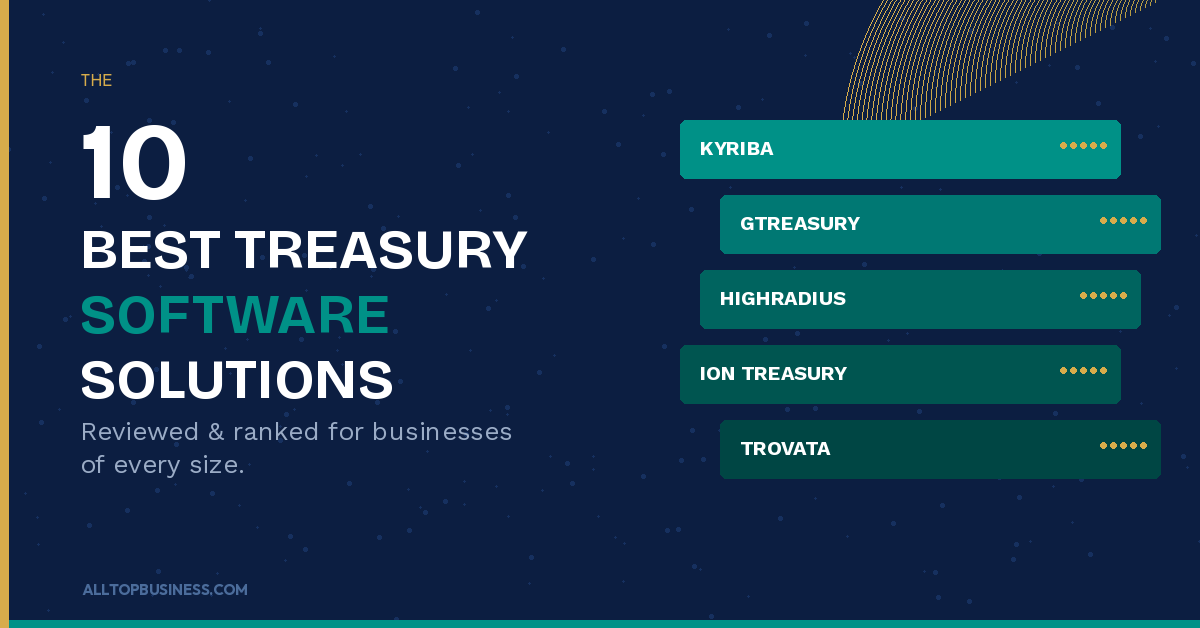 THE

10

BEST TREASURY SOFTWARE SOLUTIONS

Reviewed & ranked for businesses of every size.

KYRIBA

GTREASURY

HIGHRADIUS

ION TREASURY

TROVATA

ALLTOPBUSINESS.COM